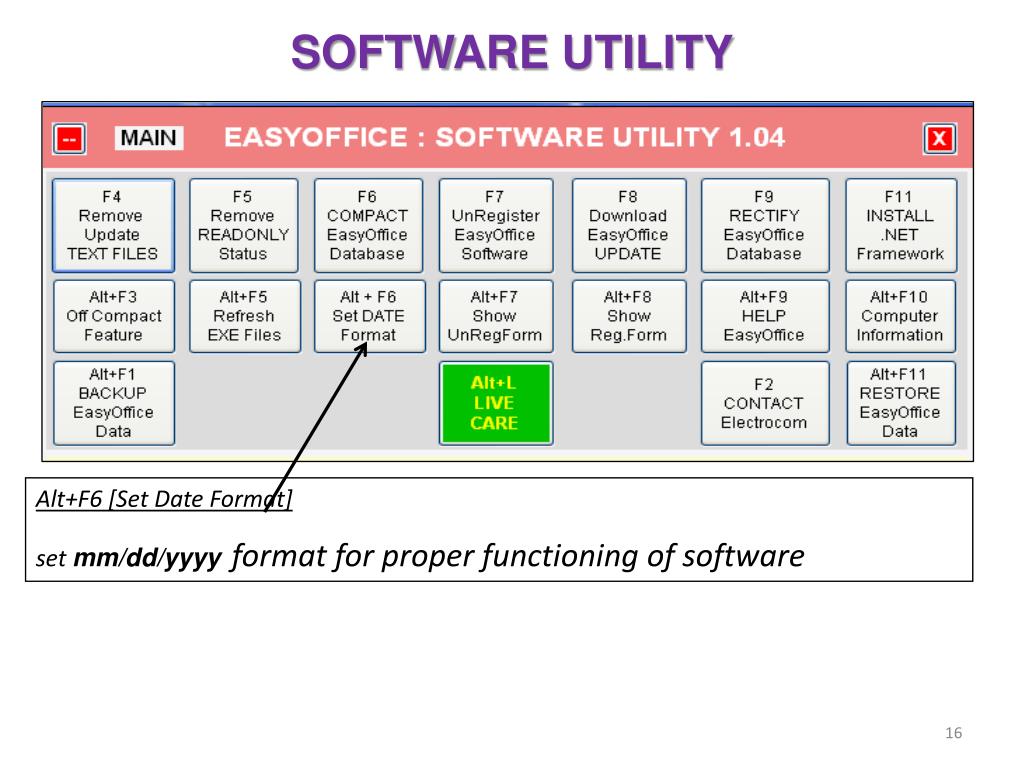 SOFTWARE UTILITY

-- MAIN EASYOFFICE : SOFTWARE UTILITY 1.04 X

F4 Remove Update TEXT FILES

F5 Remove READONLY Status

F6 COMPACT EasyOffice Database

F7 UnRegister EasyOffice Software

F8 Download EasyOffice UPDATE

F9 RECTIFY EasyOffice Database

F11 INSTALL .NET Framework

Alt+F3 Off Compact Feature

Alt+F5 Refresh EXE Files

Alt + F6 Set DATE Format

Alt+F7 Show UnRegForm

Alt+F8 Show Reg.Form

Alt+F9 HELP EasyOffice

Alt+F10 Computer Information

Alt+F1 BACKUP EasyOffice Data

Alt+L LIVE CARE

F2 CONTACT Electrocom

Alt+F11 RESTORE EasyOffice Data

Alt+F6 [Set Date Format]

set mm/dd/yyyy format for proper functioning of software

16